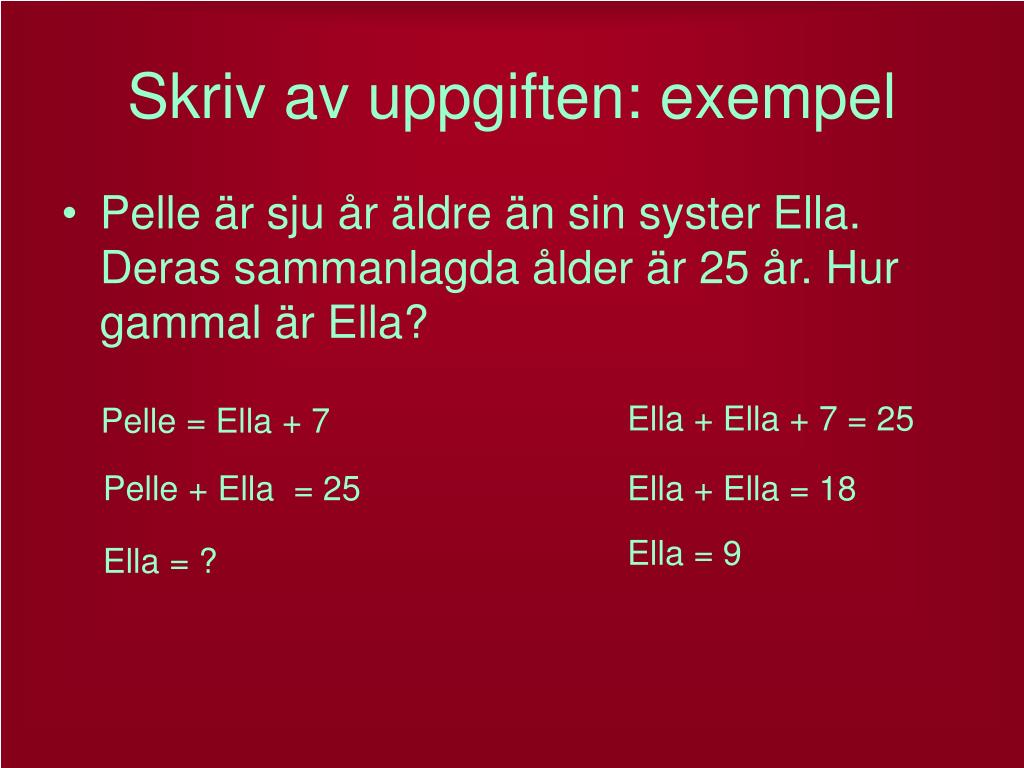 Skriv av uppgiften: exempel

• Pelle är sju år äldre än sin syster Ella. Deras sammanlagda ålder är 25 år. Hur gammal är Ella?

Pelle = Ella + 7

Pelle + Ella = 25

Ella = ?

Ella + Ella + 7 = 25

Ella + Ella = 18

Ella = 9